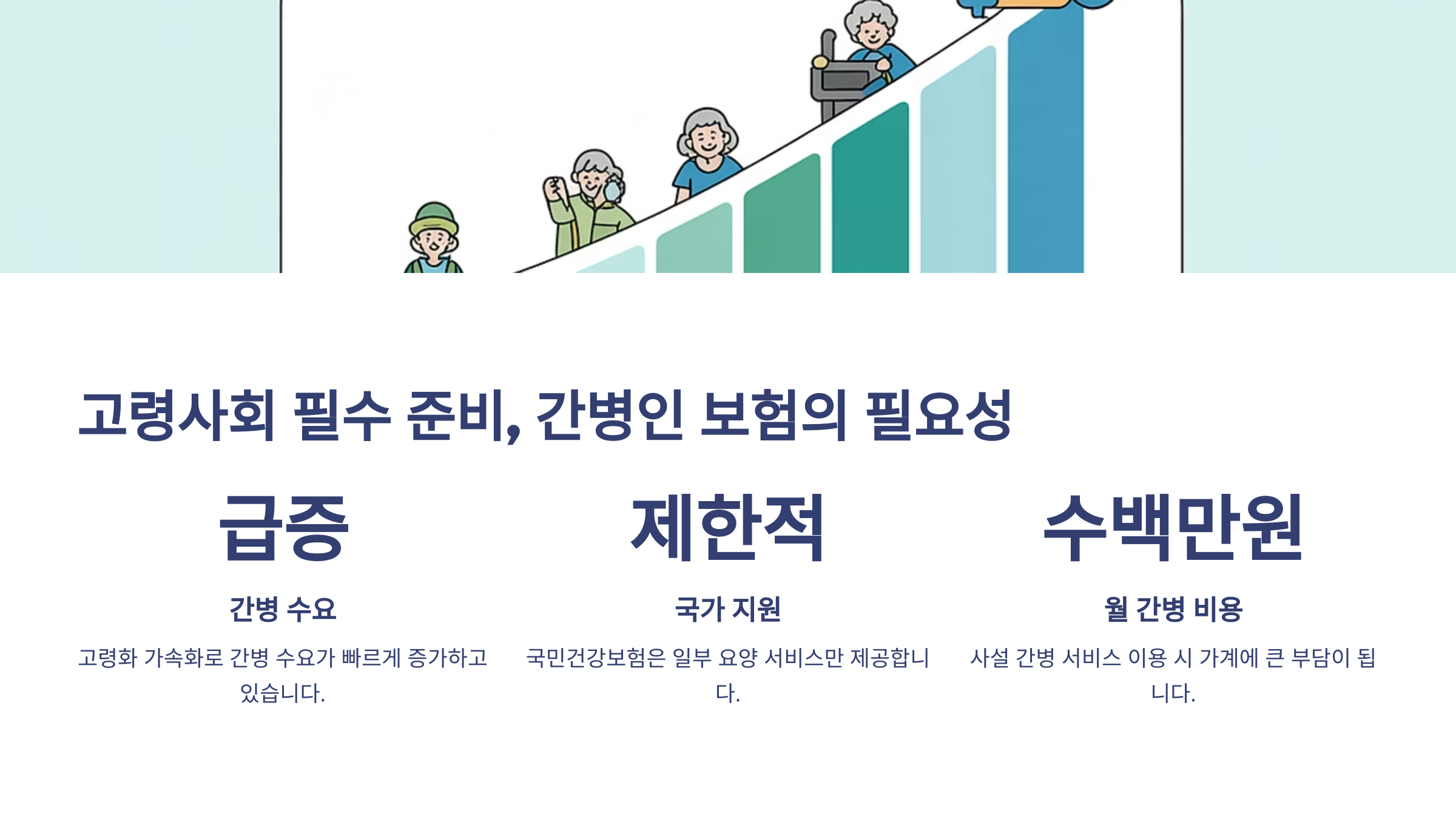 고령사회 필수 준비, 간병인 보험의 필요성

급증

간병 수요

고령화 가속화로 간병 수요가 빠르게 증가하고 있습니다.

제한적

국가 지원

국민건강보험은 일부 요양 서비스만 제공합니다.

수백만원

월 간병 비용

사설 간병 서비스 이용 시 가계에 큰 부담이 됩니다.